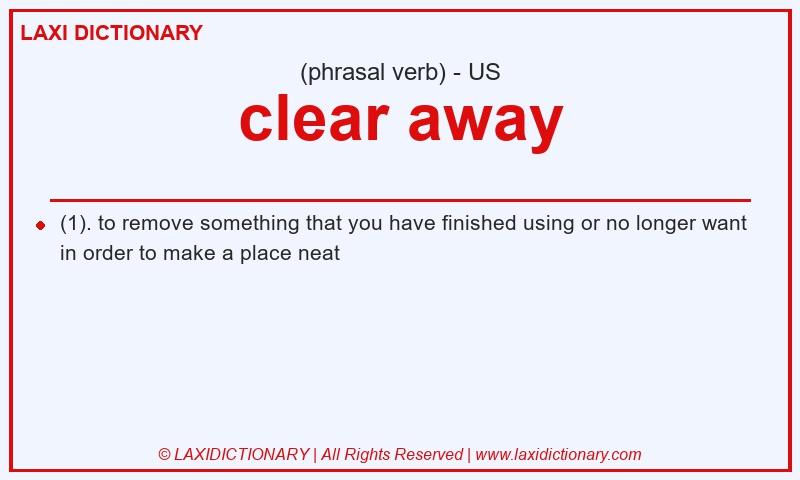 LAXI DICTIONARY

(phrasal verb) - US

clear away

(1). to remove something that you have finished using or no longer want in order to make a place neat

© LAXIDICTIONARY | All Rights Reserved | www.laxidictionary.com